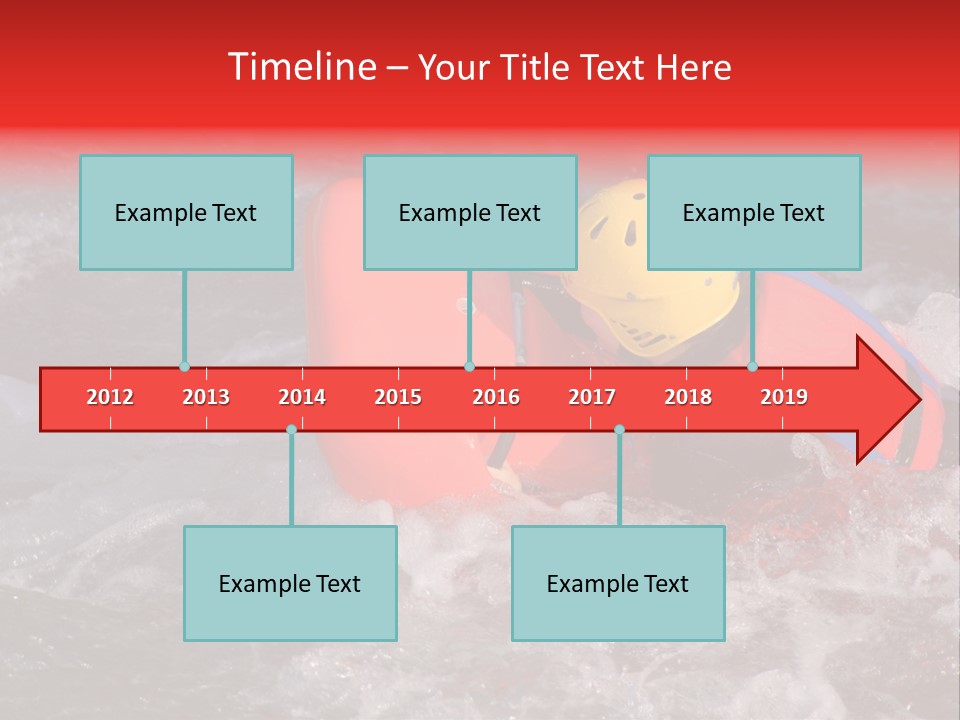 Timeline – Your Title Text Here

Example Text

Example Text

Example Text

2012 2013 2014 2015 2016 2017 2018 2019

Example Text

Example Text